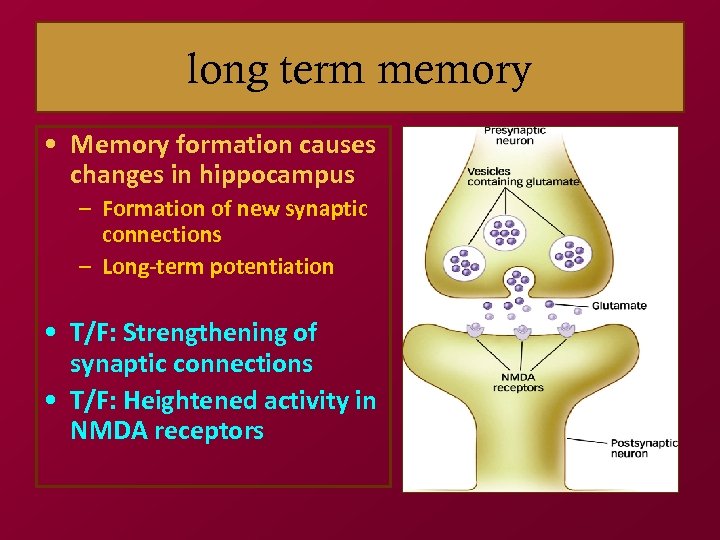 long term memory

• Memory formation causes changes in hippocampus
– Formation of new synaptic connections
– Long-term potentiation

• T/F: Strengthening of synaptic connections
• T/F: Heightened activity in NMDA receptors

Presynaptic neuron
Vesicles containing glutamate
Glutamate
NMDA receptors
Postsynaptic neuron